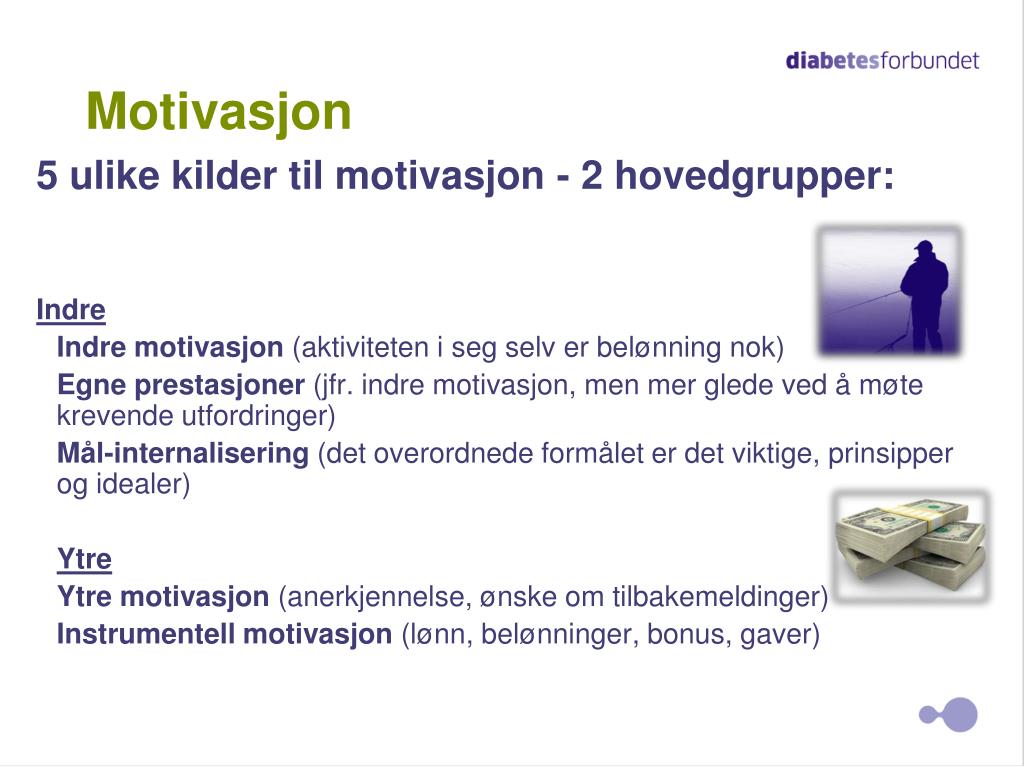 diabetesforbundet

Motivasjon

5 ulike kilder til motivasjon - 2 hovedgrupper:

Indre

Indre motivasjon (aktiviteten i seg selv er belønning nok)

Egne prestasjoner (jfr. indre motivasjon, men mer glede ved å møte krevende utfordringer)

Mål-internalisering (det overordnede formålet er det viktige, prinsipper og idealer)

Ytre

Ytre motivasjon (anerkjennelse, ønske om tilbakemeldinger)

Instrumentell motivasjon (lønn, belønninger, bonus, gaver)